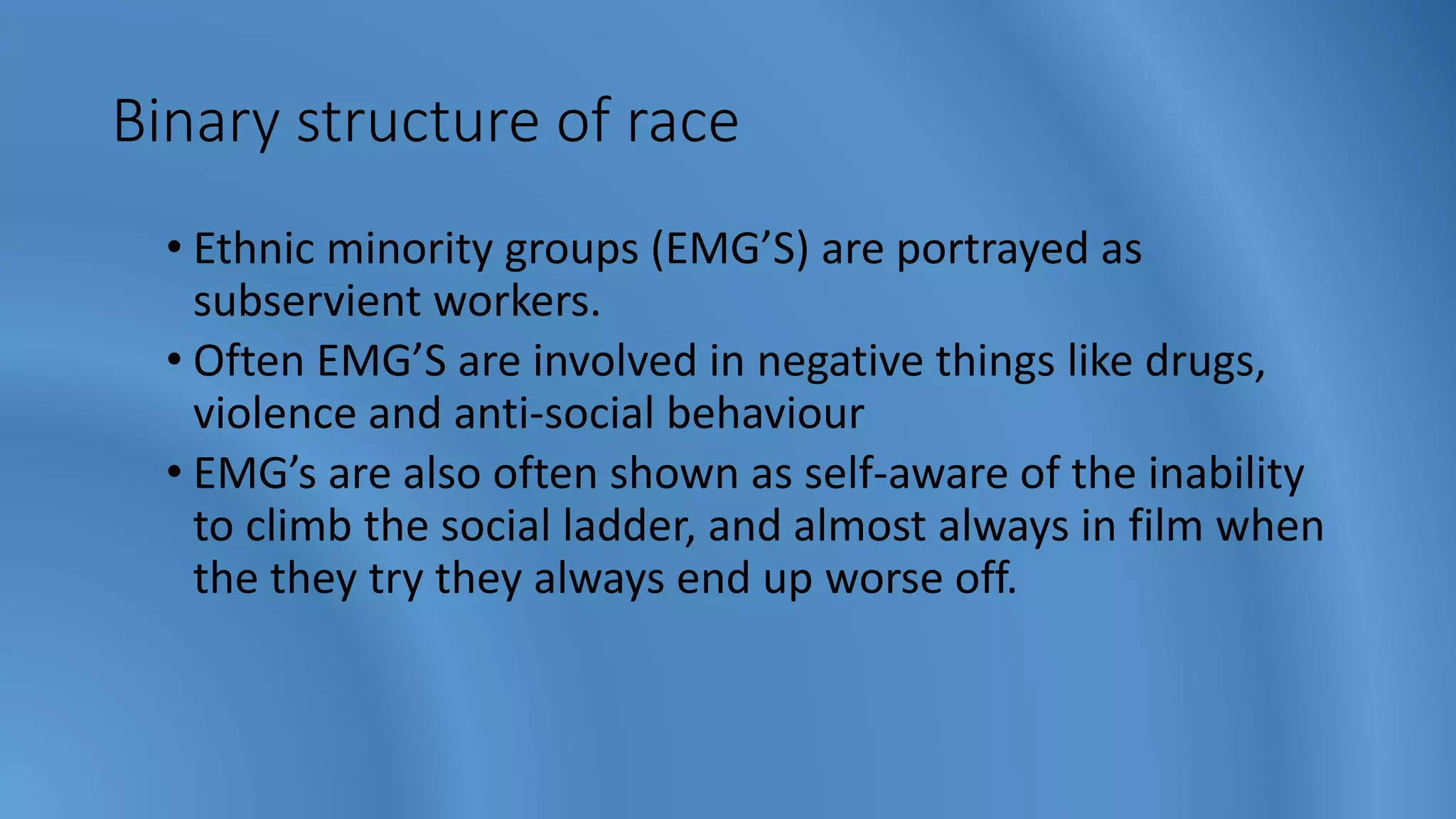 Binary structure of race

• Ethnic minority groups (EMG’S) are portrayed as subservient workers.
• Often EMG’S are involved in negative things like drugs, violence and anti-social behaviour
• EMG’s are also often shown as self-aware of the inability to climb the social ladder, and almost always in film when the they try they always end up worse off.